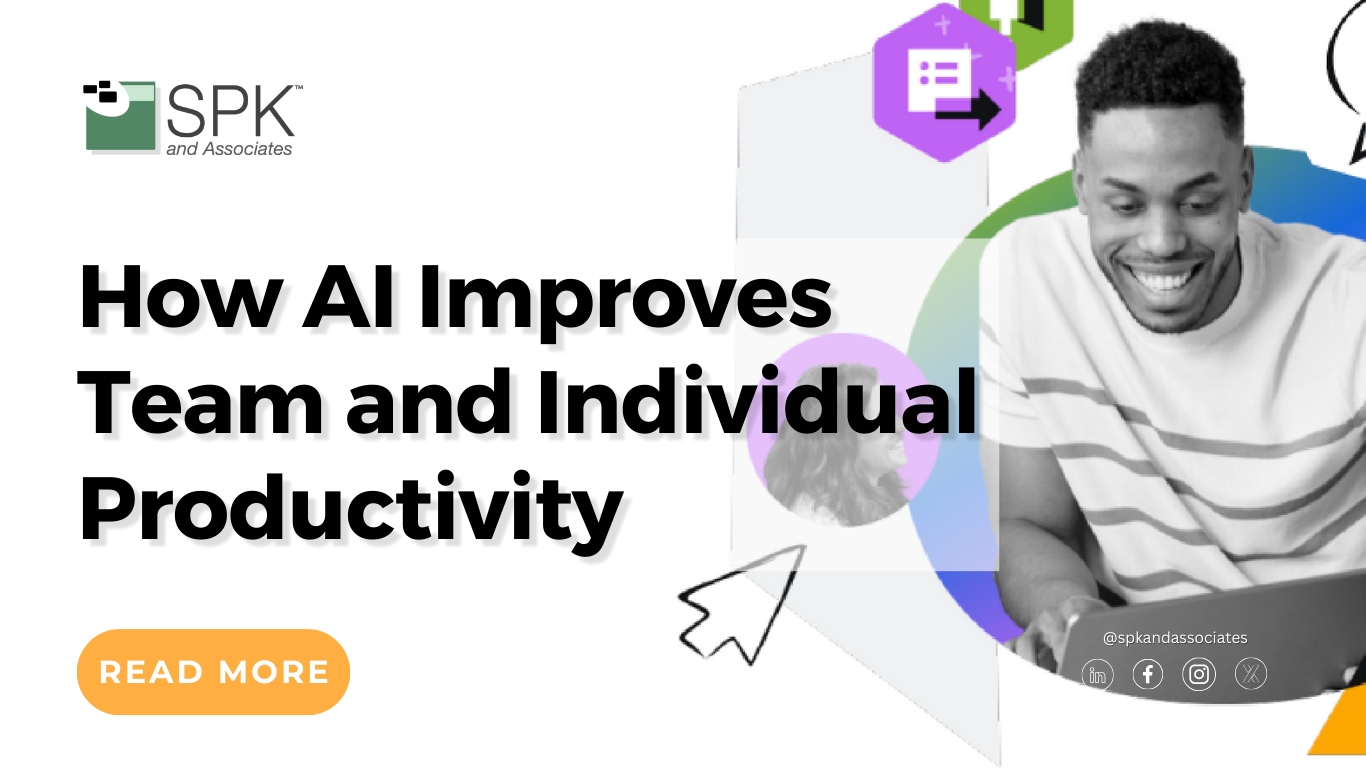 SPK™
and Associates

How AI Improves Team and Individual Productivity

READ MORE

@spkandassociates